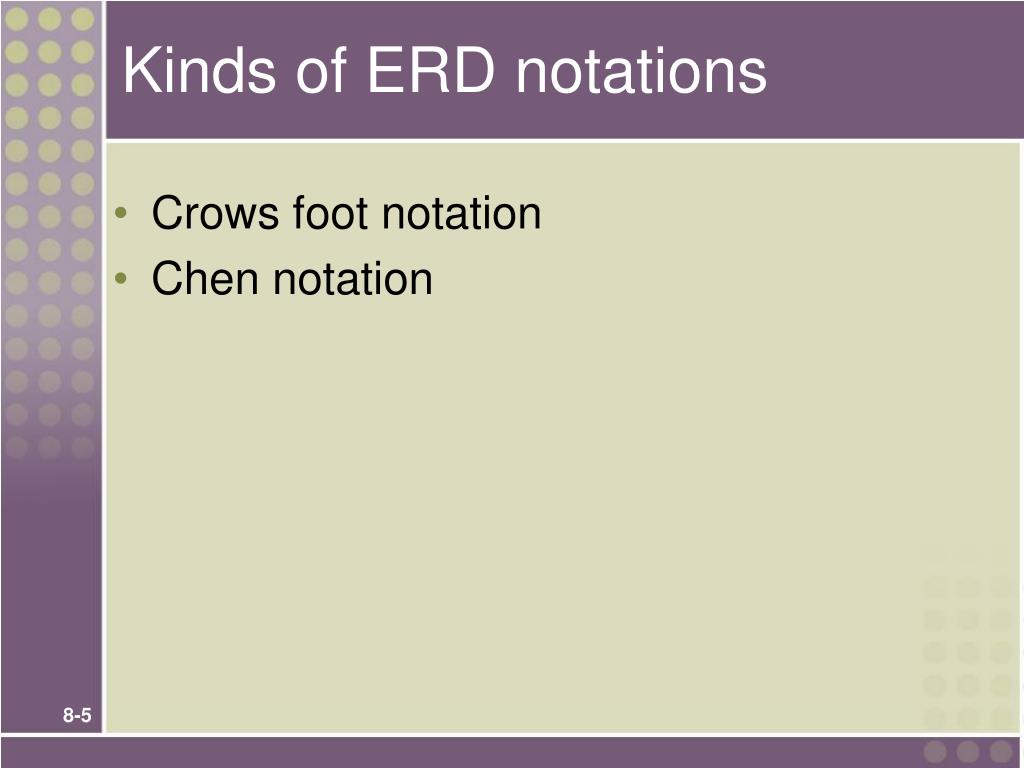 Kinds of ERD notations

• Crows foot notation
• Chen notation

8-5